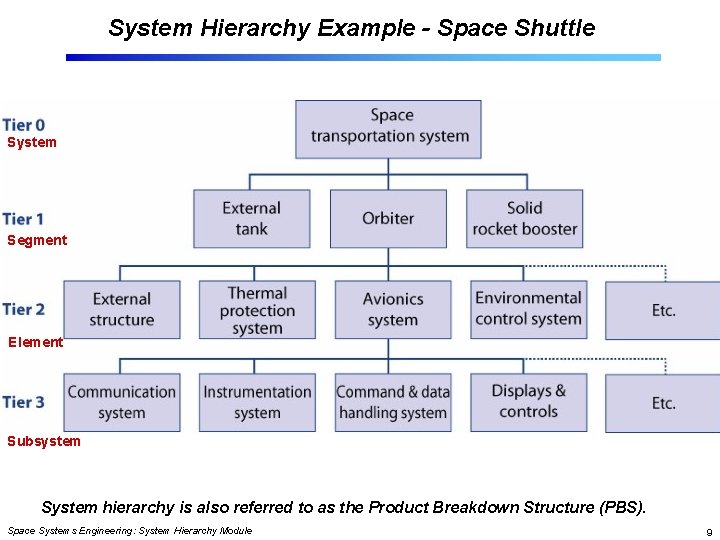 System Hierarchy Example - Space Shuttle

Tier 0
System

Space transportation system

Tier 1
Segment

External tank

Orbiter

Solid rocket booster

Tier 2
Element

External structure

Thermal protection system

Avionics system

Environmental control system

Etc.

Tier 3
Subsystem

Communication system

Instrumentation system

Command & data handling system

Displays & controls

Etc.

System hierarchy is also referred to as the Product Breakdown Structure (PBS).

Space Systems Engineering: System Hierarchy Module

9